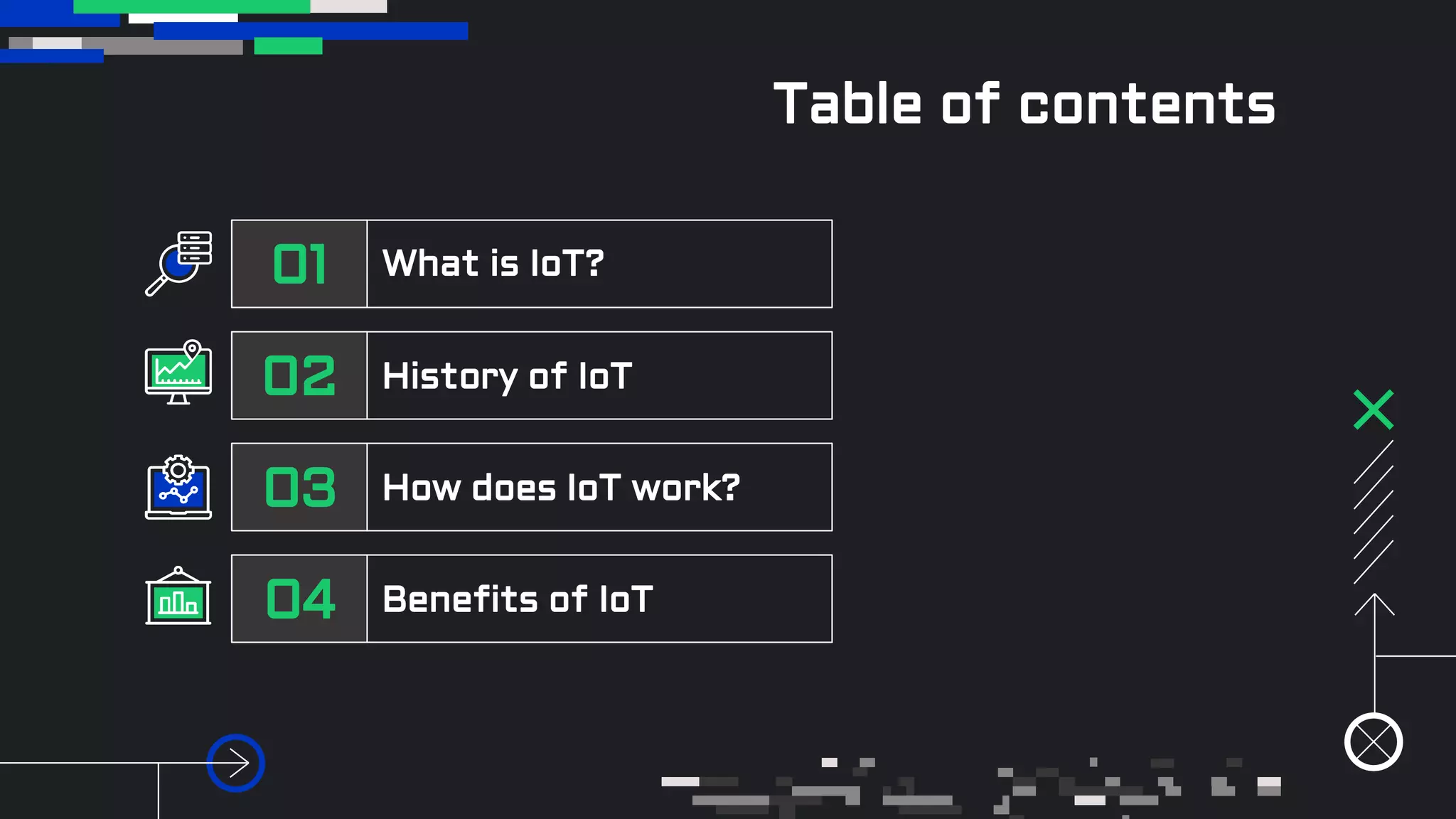 Table of contents

01 What is IoT?

02 History of IoT

03 How does IoT work?

04 Benefits of IoT